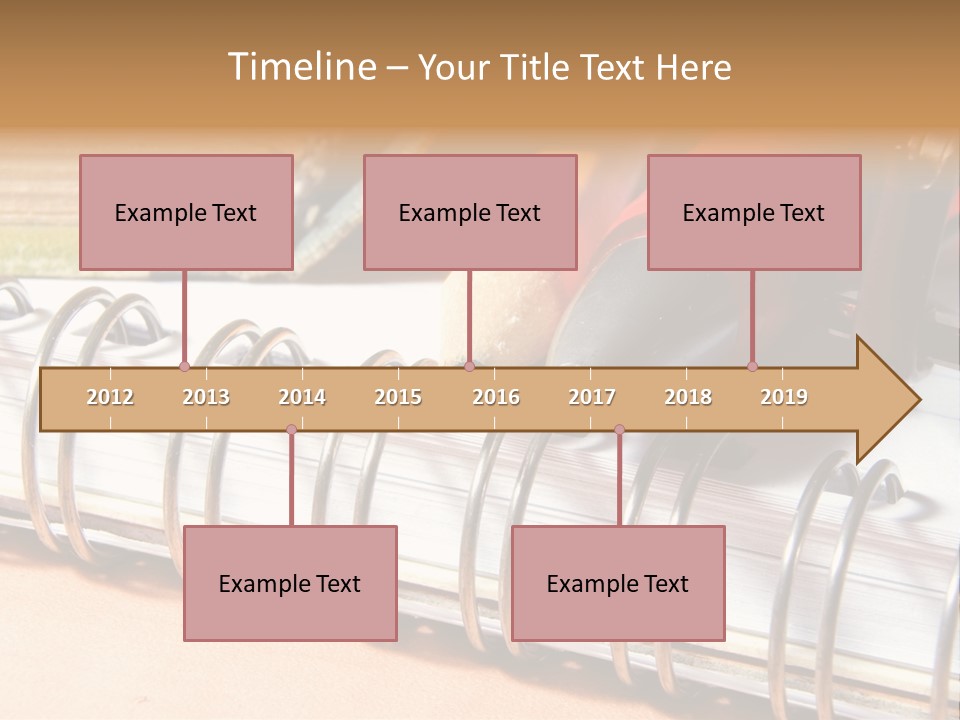 Timeline – Your Title Text Here

Example Text

Example Text

Example Text

2012 2013 2014 2015 2016 2017 2018 2019

Example Text

Example Text